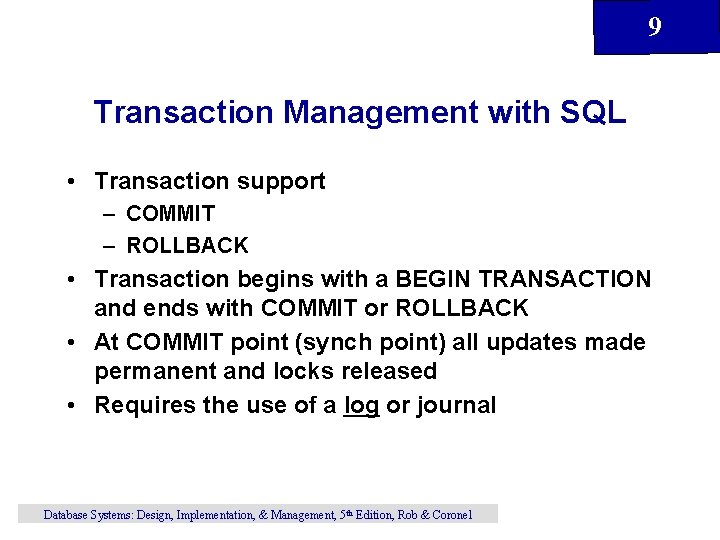 9

Transaction Management with SQL

• Transaction support
– COMMIT
– ROLLBACK
• Transaction begins with a BEGIN TRANSACTION and ends with COMMIT or ROLLBACK
• At COMMIT point (synch point) all updates made permanent and locks released
• Requires the use of a log or journal

Database Systems: Design, Implementation, & Management, 5th Edition, Rob & Coronel